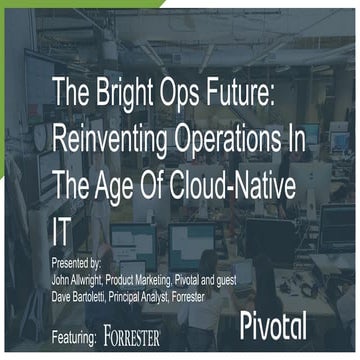 The Bright Ops Future: Reinventing Operations In The Age Of Cloud-Native IT

Presented by:
John Allwright, Product Marketing, Pivotal and guest
Dave Bartoletti, Principal Analyst, Forrester

Featuring: FORRESTER

Pivotal